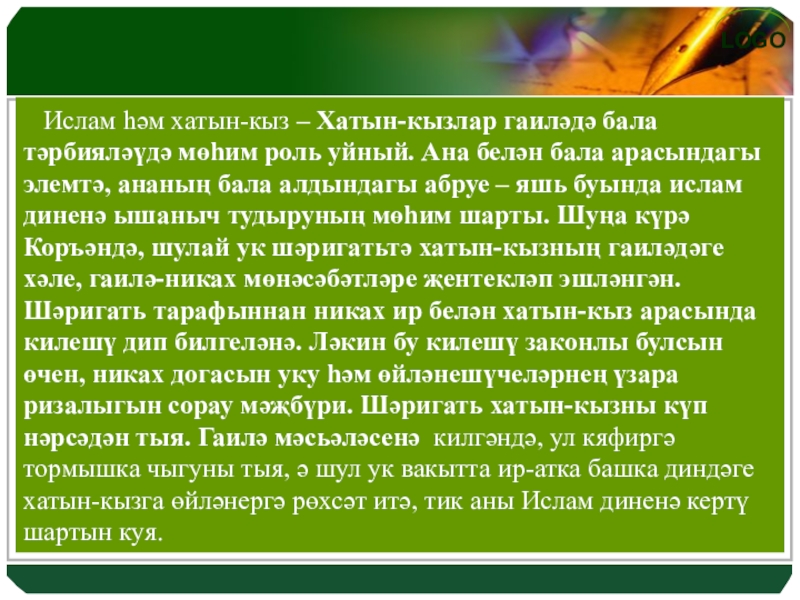 LOGO

Ислам һәм хатын-кыз – Хатын-кызлар гаиләдә бала тәрбияләүдә мөһим роль уйный. Ана белән бала арасындагы элемтә, ананың бала алдындагы абруе – яшь буында ислам диненә ышаныч тудыруның мөһим шарты. Шуңа күрә Коръәндә, шулай ук шәригатьтә хатын-кызның гаиләдәге хәле, гаилә-никах мөнәсәбәтләре җентекләп эшләнгән. Шәригать тарафыннан никах ир белән хатын-кыз арасында килешү дип билгеләнә. Ләкин бу килешү законлы булсын өчен, никах догасын уку һәм өйләнешүчеләрнең үзара ризалыгын сорау мәҗбүри. Шәригать хатын-кызны күп нәрсәдән тыя. Гаилә мәсьәләсенә килгәндә, ул кяфиргә тормышка чыгуны тыя, ә шул ук вакытта ир-атка башка диндәге хатын-кызга өйләнергә рөхсәт итә, тик аны Ислам диненә кертү шартын куя.